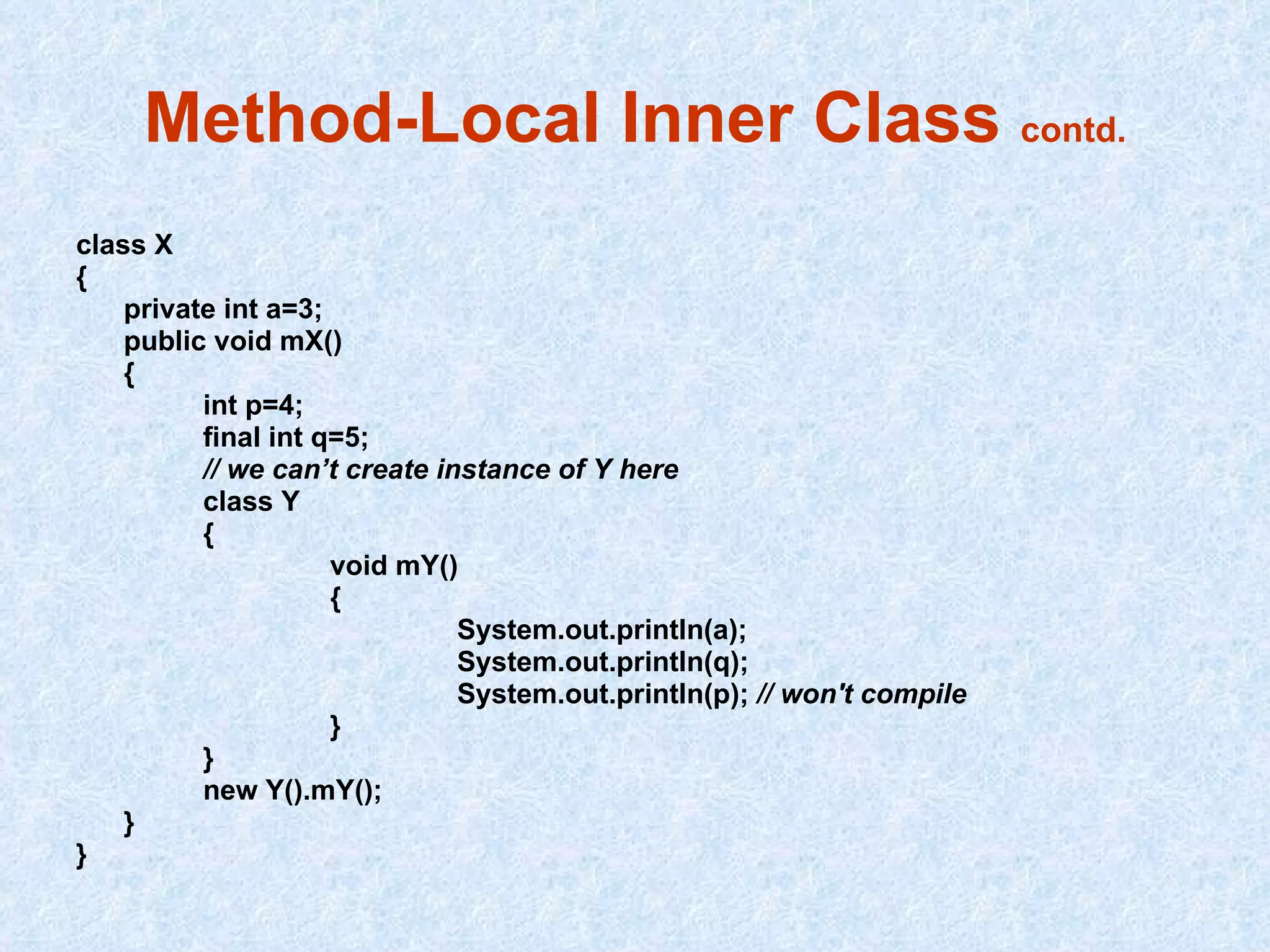 Method-Local Inner Class contd.

class X
{
private int a=3;
public void mX()
{
int p=4;
final int q=5;
// we can’t create instance of Y here
class Y
{
void mY()
{
System.out.println(a);
System.out.println(q);
System.out.println(p); // won't compile
}
}
new Y().mY();
}
}